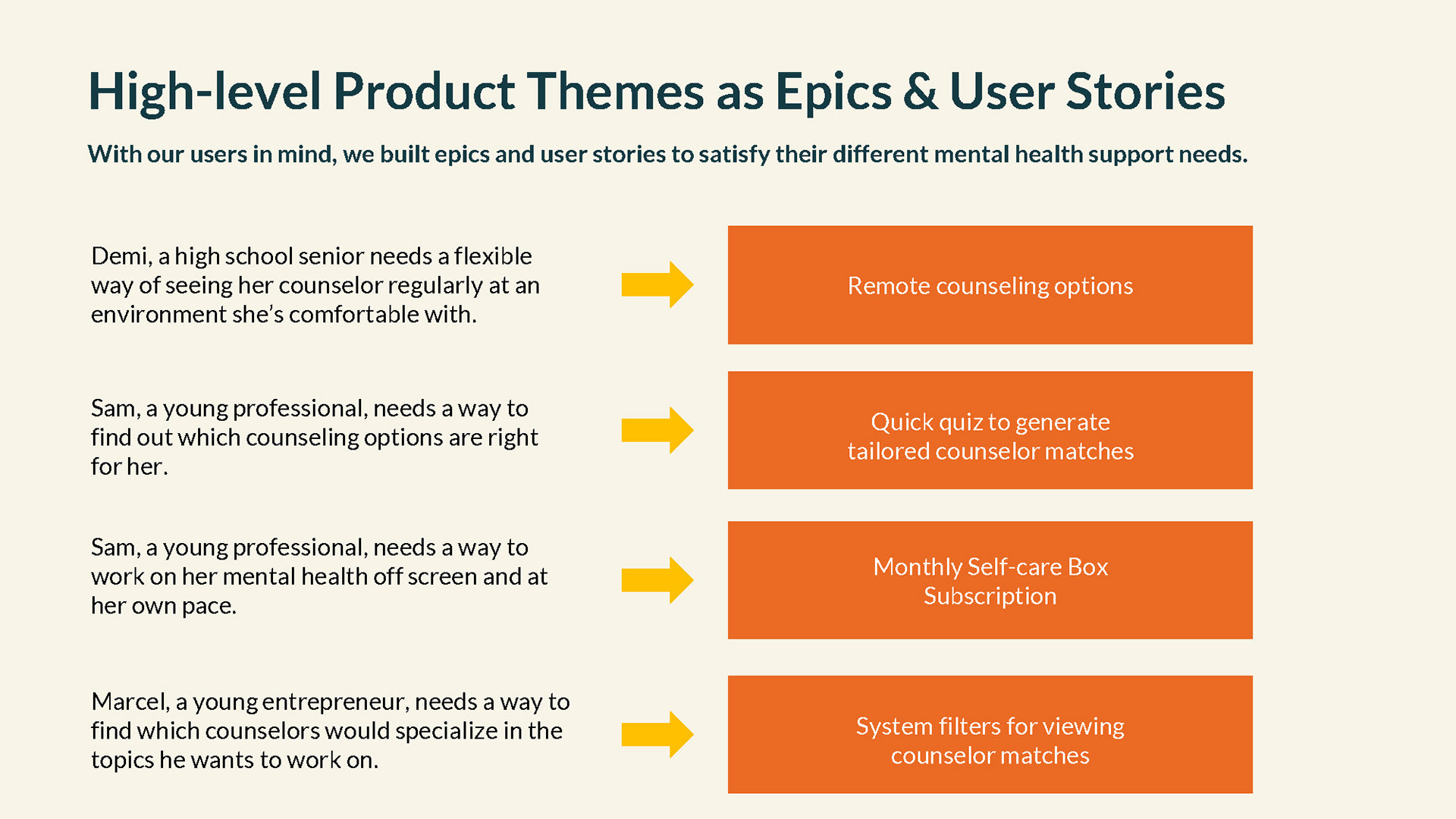 High-level Product Themes as Epics & User Stories

With our users in mind, we built epics and user stories to satisfy their different mental health support needs.

Demi, a high school senior needs a flexible way of seeing her counselor regularly at an environment she's comfortable with.

Remote counseling options

Sam, a young professional, needs a way to find out which counseling options are right for her.

Quick quiz to generate tailored counselor matches

Sam, a young professional, needs a way to work on her mental health off screen and at her own pace.

Monthly Self-care Box Subscription

Marcel, a young entrepreneur, needs a way to find which counselors would specialize in the topics he wants to work on.

System filters for viewing counselor matches